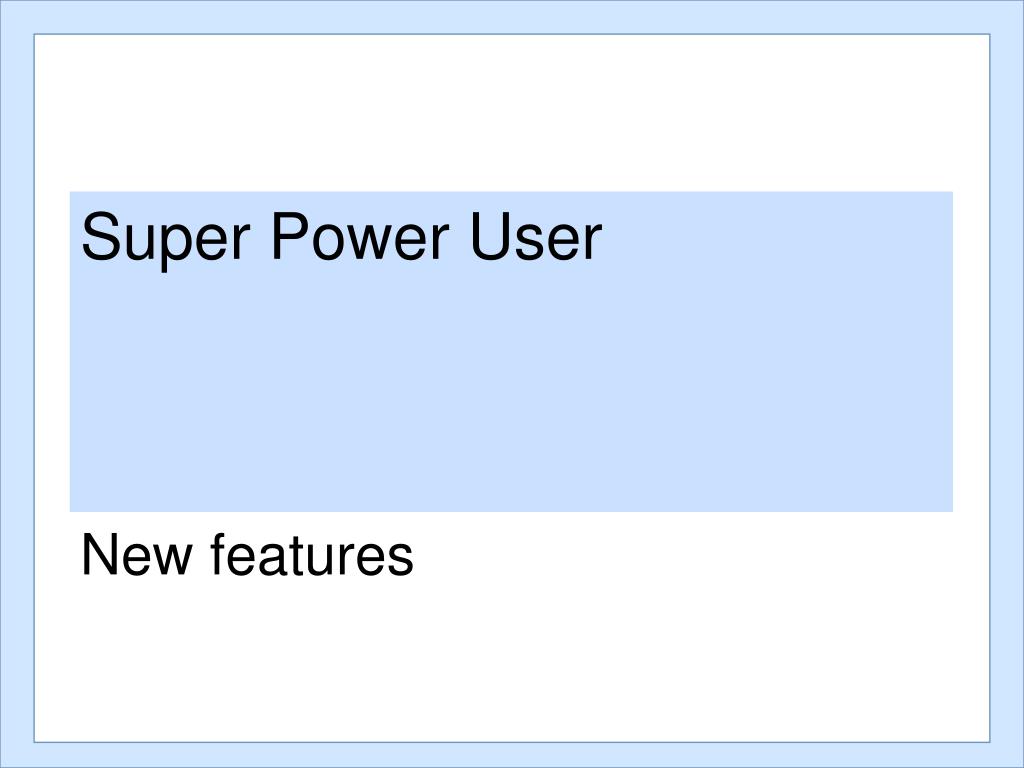 Super Power User

New features